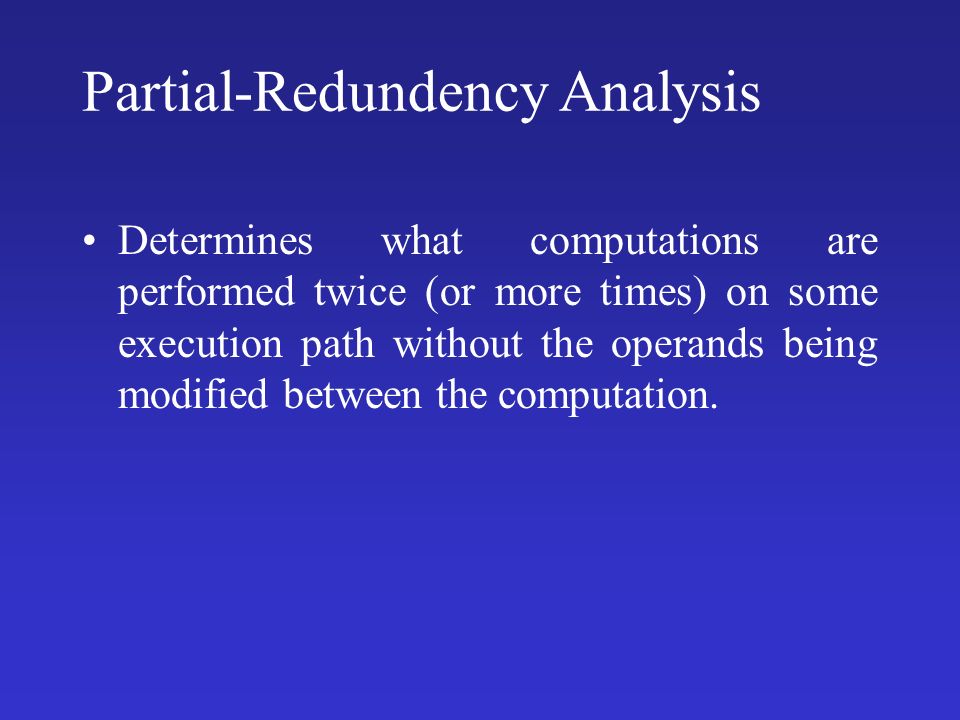 Partial-Redundency Analysis

• Determines what computations are performed twice (or more times) on some execution path without the operands being modified between the computation.